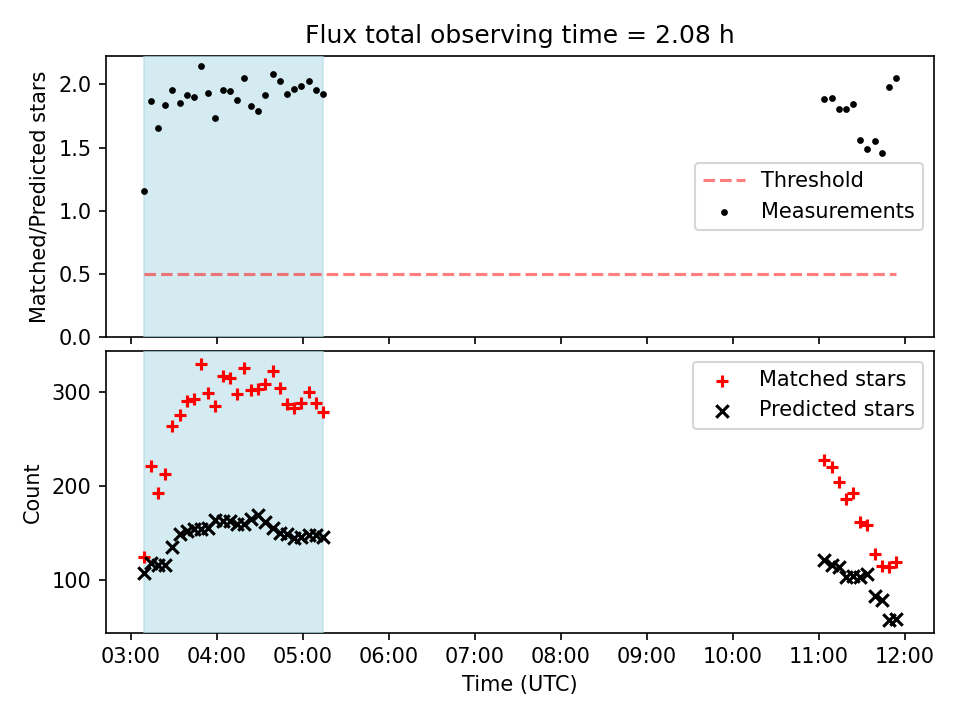 Flux total observing time = 2.08 h

Matched/Predicted stars

2.0
1.5
1.0
0.5
0.0

Threshold
Measurements

Count

300
200
100

Matched stars
Predicted stars

03:00 04:00 05:00 06:00 07:00 08:00 09:00 10:00 11:00 12:00

Time (UTC)